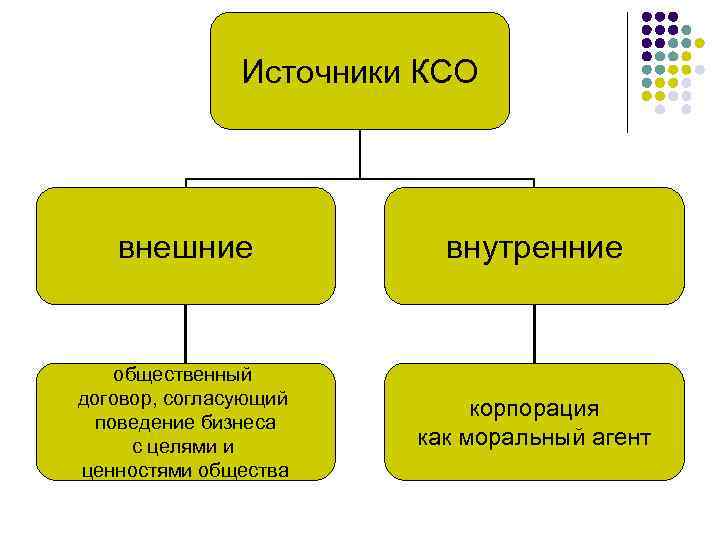 Источники КСО

внешние

внутренние

общественный договор, согласующий поведение бизнеса с целями и ценностями общества

корпорация как моральный агент